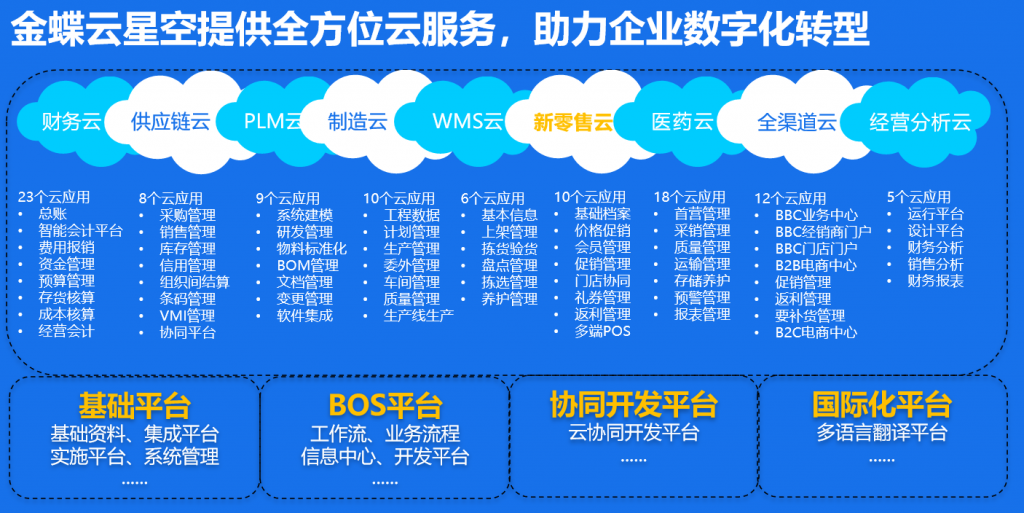 金蝶云星空提供全方位云服务，助力企业数字化转型

财务云 供应链云 PLM云 制造云 WMS云 新零售云 医药云 全渠道云 经营分析云

23个云应用
• 总账
• 智能会计平台
• 费用报销
• 资金管理
• 预算管理
• 存货核算
• 成本核算
• 经营会计

8个云应用
• 采购管理
• 销售管理
• 库存管理
• 信用管理
• 组织间结算
• 条码管理
• VMI管理
• 协同平台

9个云应用
• 系统建模
• 研发管理
• 物料标准化
• BOM管理
• 文档管理
• 变更管理
• 软件集成

10个云应用
• 工程数据
• 计划管理
• 生产管理
• 委外管理
• 车间管理
• 质量管理
• 生产线生产

6个云应用
• 基本信息
• 上架管理
• 拣货验货
• 盘点管理
• 拣选管理
• 养护管理

10个云应用
• 基础档案
• 价格促销
• 会员管理
• 促销管理
• 门店协同
• 礼券管理
• 返利管理
• 多端POS

18个云应用
• 首营管理
• 采销管理
• 质量管理
• 运输管理
• 存储养护
• 预警管理
• 报表管理

12个云应用
• BBC业务中心
• BBC经销商门户
• BBC门店门户
• B2B电商中心
• 促销管理
• 返利管理
• 要补货管理
• B2C电商中心

5个云应用
• 运行平台
• 设计平台
• 财务分析
• 销售分析
• 财务报表

基础平台
基础资料、集成平台
实施平台、系统管理
......

BOS平台
工作流、业务流程
信息中心、开发平台
......

协同开发平台
云协同开发平台
......

国际化平台
多语言翻译平台
......